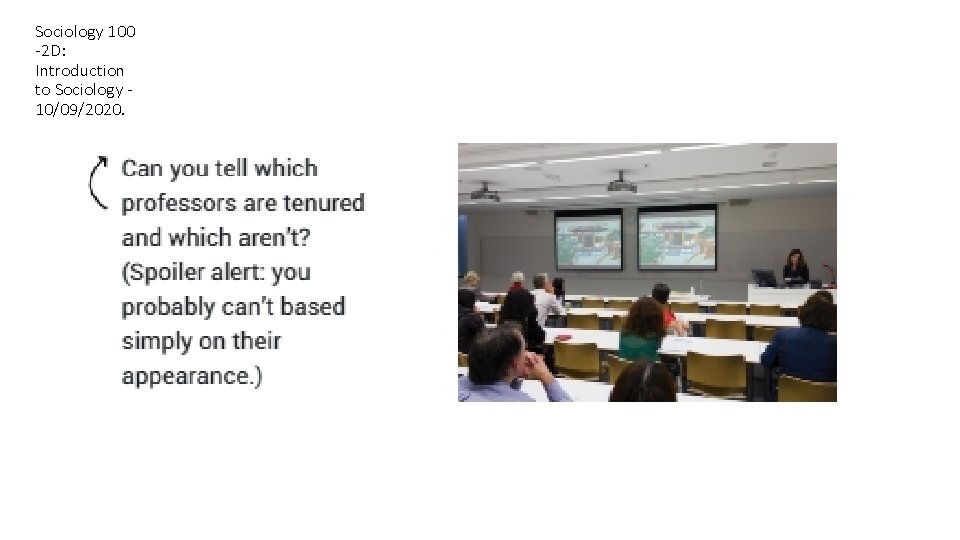 Sociology 100 -2D: Introduction to Sociology - 10/09/2020.

Can you tell which professors are tenured and which aren't? (Spoiler alert: you probably can't based simply on their appearance.)